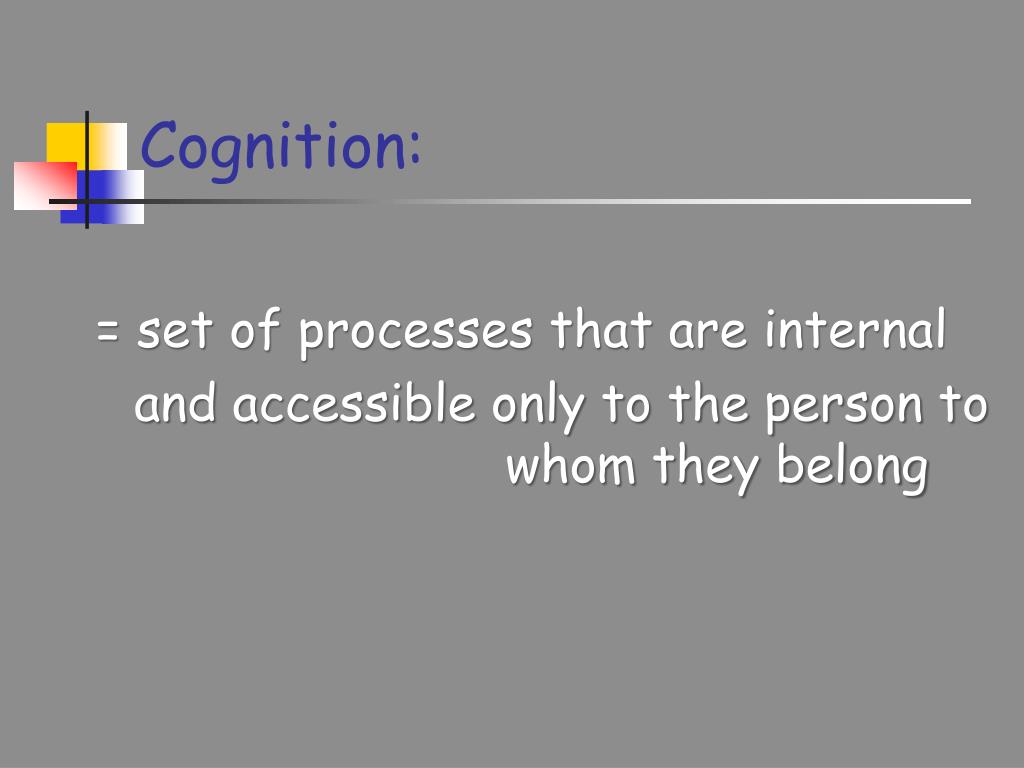 Cognition:

= set of processes that are internal and accessible only to the person to whom they belong